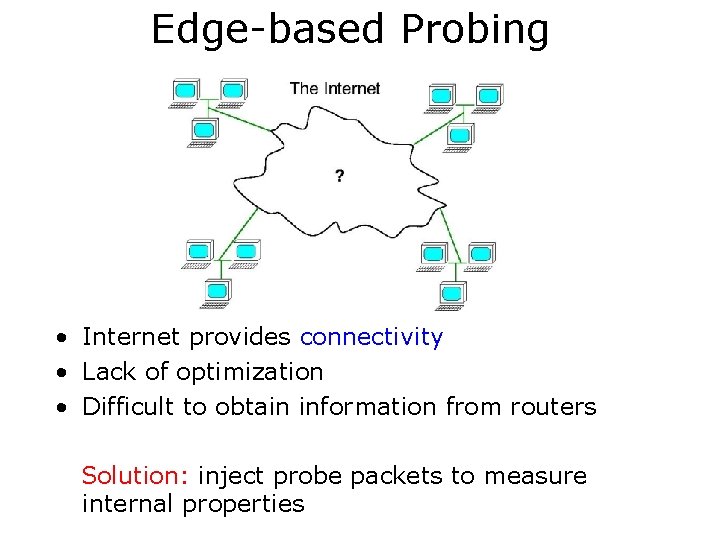 Edge-based Probing

The Internet

?

• Internet provides connectivity
• Lack of optimization
• Difficult to obtain information from routers

Solution: inject probe packets to measure internal properties